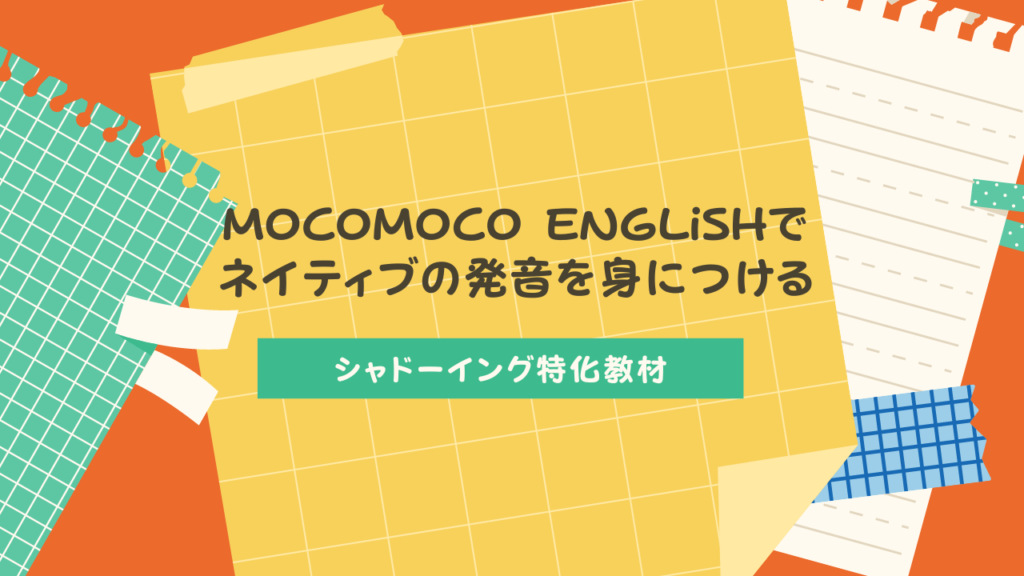 MOCOMOCO ENGLiSHで
ネイティブの発音を身につける

シャドーイング特化教材